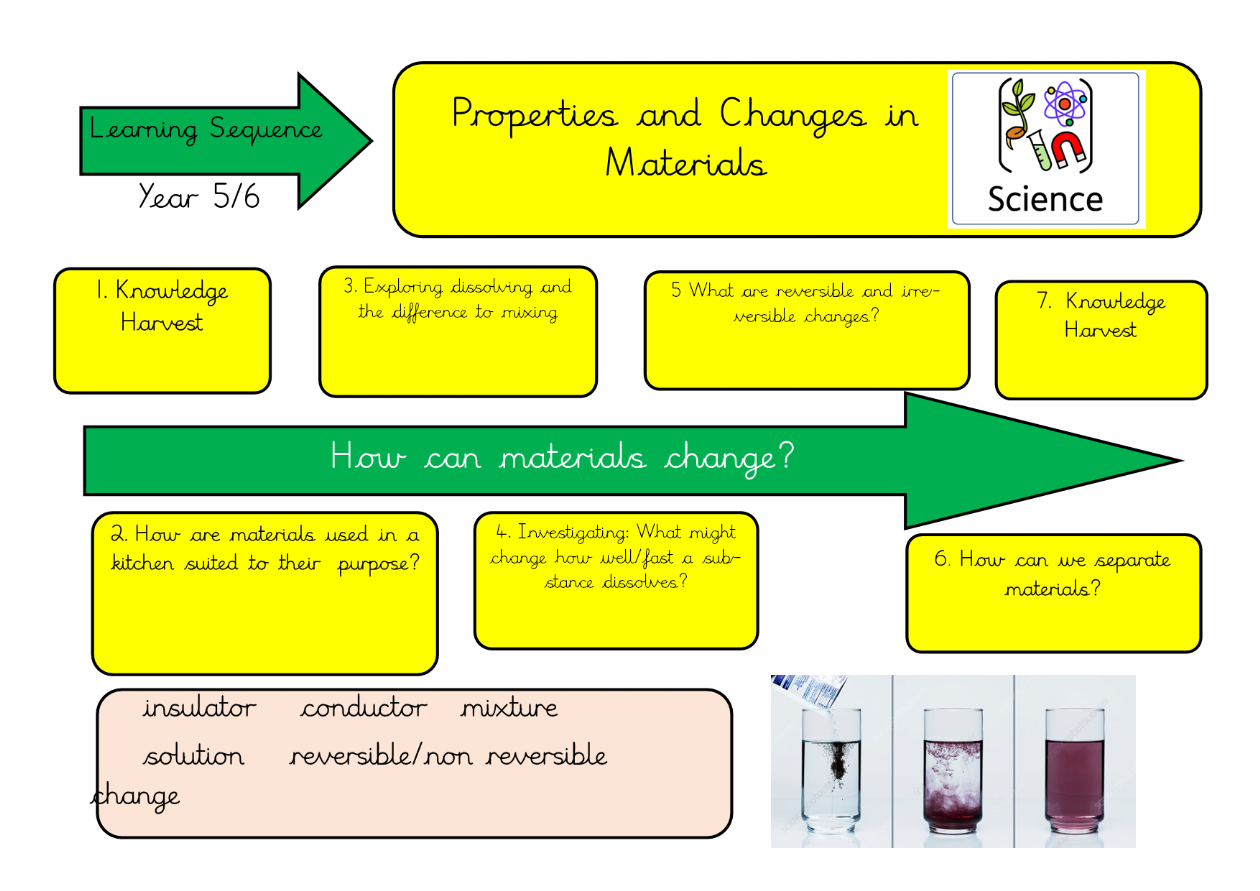 Learning Sequence

Year 5/6

Properties and Changes in Materials

Science

1. Knowledge Harvest

3. Exploring dissolving and the difference to mixing

5 What are reversible and irreversible changes?

7. Knowledge Harvest

How can materials change?

2. How are materials used in a kitchen suited to their purpose?

4. Investigating: What might change how well/fast a substance dissolves?

6. How can we separate materials?

insulator conductor mixture

solution reversible/non reversible change